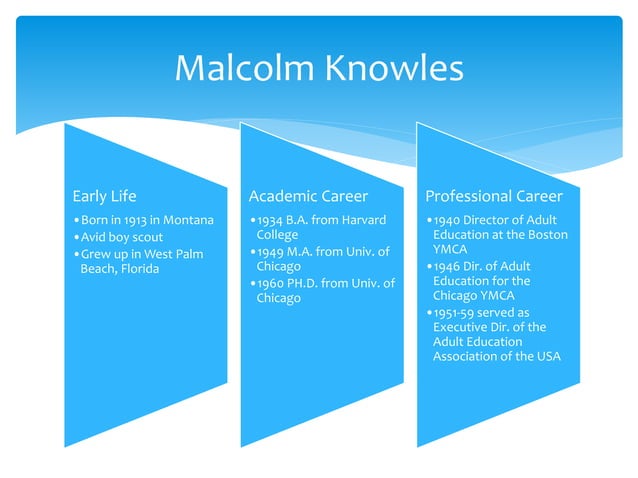 Malcolm Knowles

Early Life
• Born in 1913 in Montana
• Avid boy scout
• Grew up in West Palm Beach, Florida

Academic Career
• 1934 B.A. from Harvard College
• 1949 M.A. from Univ. of Chicago
• 1960 PH.D. from Univ. of Chicago

Professional Career
• 1940 Director of Adult Education at the Boston YMCA
• 1946 Dir. of Adult Education for the Chicago YMCA
• 1951-59 served as Executive Dir. of the Adult Education Association of the USA